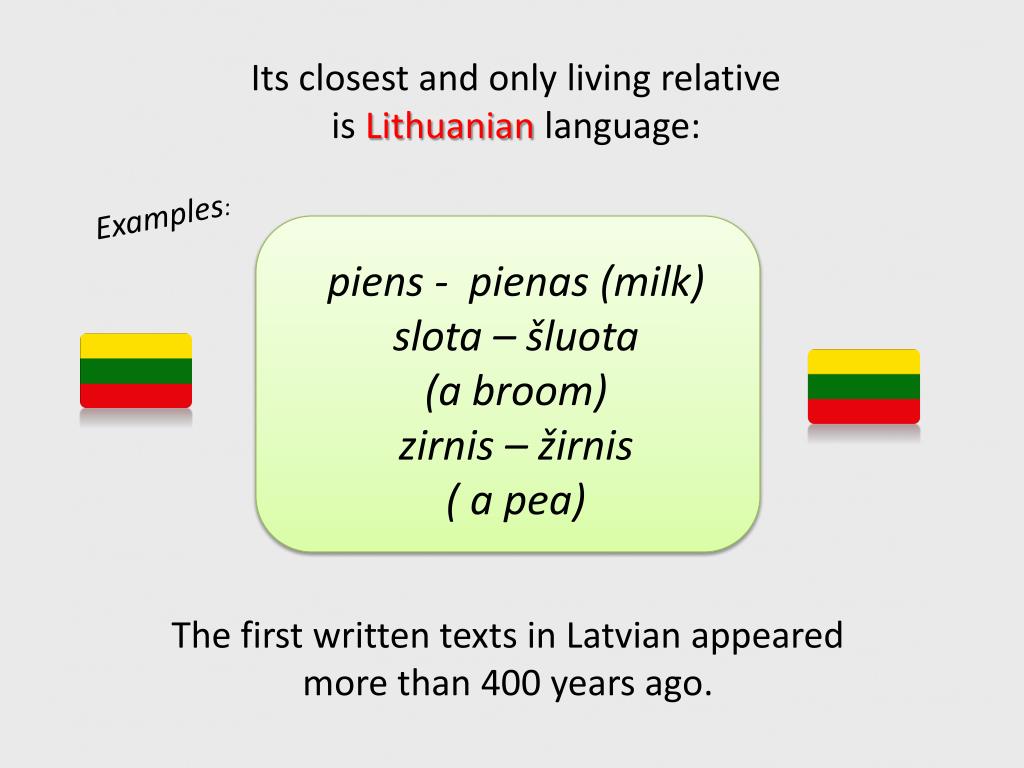 Its closest and only living relative is Lithuanian language:

Examples:

piens - pienas (milk)
slota – šluota
(a broom)
zirnis – žirnis
( a pea)

The first written texts in Latvian appeared more than 400 years ago.